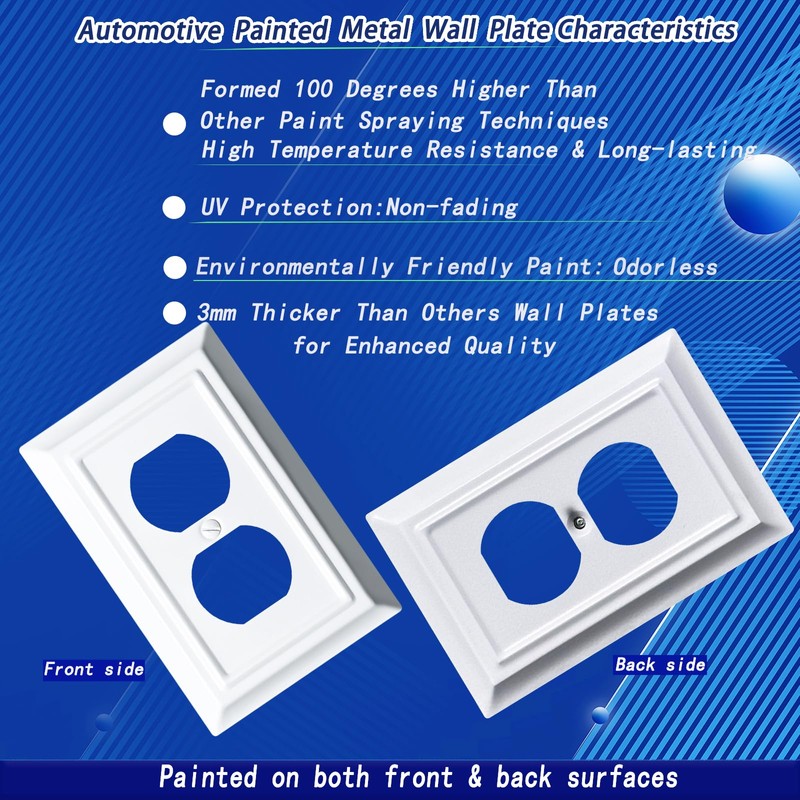 Automotive Painted Metal Wall Plate Characteristics

Formed 100 Degrees Higher Than Other Paint Spraying Techniques High Temperature Resistance & Long-lasting

UV Protection:Non-fading

Environmentally Friendly Paint: Odorless

3mm Thicker Than Others Wall Plates for Enhanced Quality

Front side

Back side

Painted on both front & back surfaces